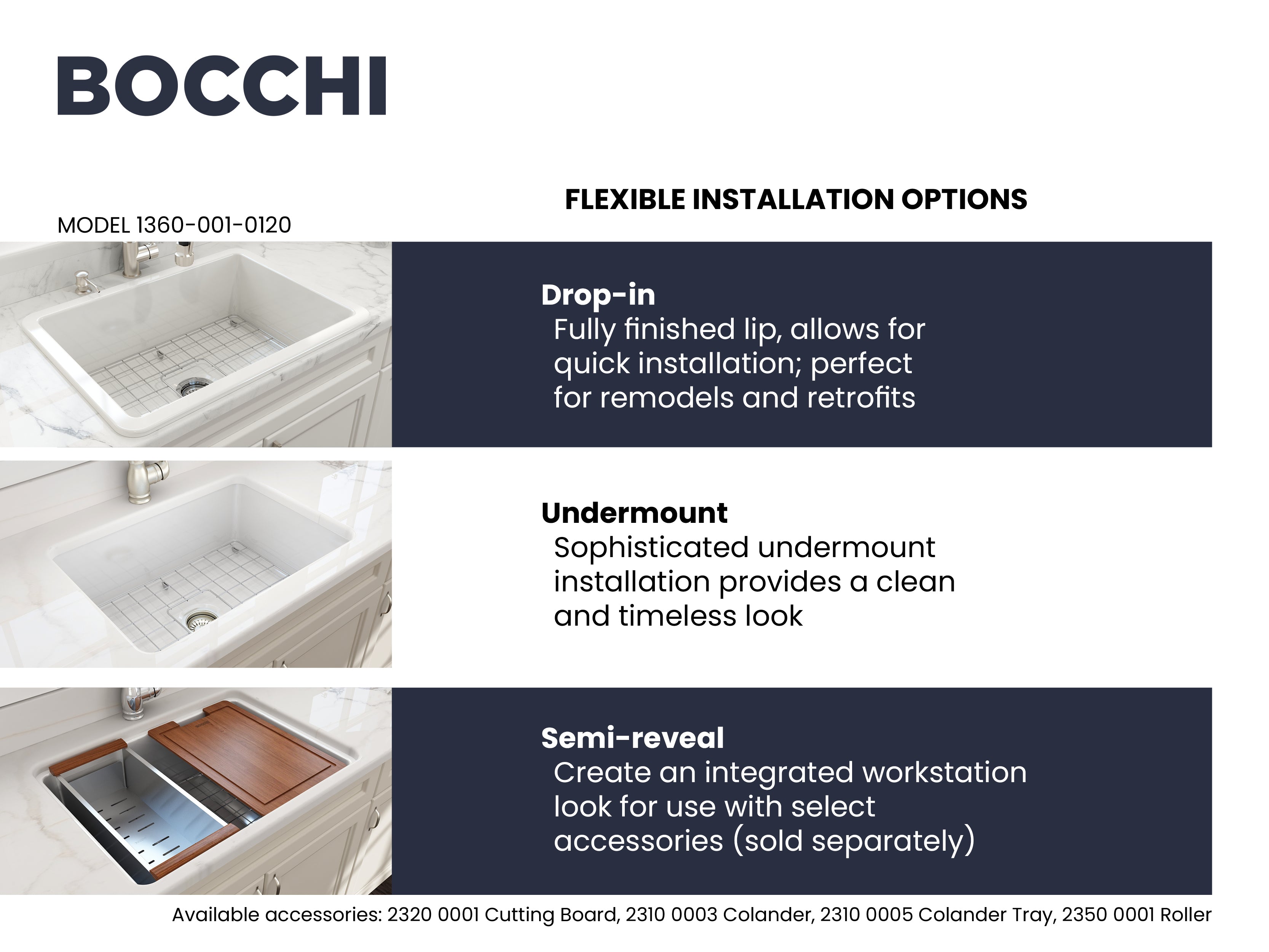 BOCCHI

FLEXIBLE INSTALLATION OPTIONS

MODEL 1360-001-0120

Drop-in
Fully finished lip, allows for quick installation; perfect for remodels and retrofits

Undermount
Sophisticated undermount installation provides a clean and timeless look

Semi-reveal
Create an integrated workstation look for use with select accessories (sold separately)

Available accessories: 2320 0001 Cutting Board, 2310 0003 Colander, 2310 0005 Colander Tray, 2350 0001 Roller